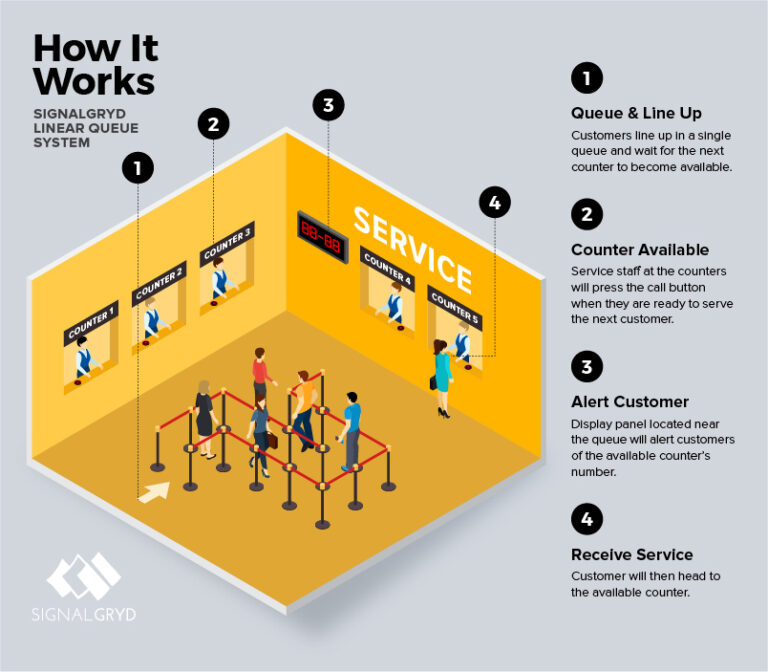 How It Works

SIGNALGRYD LINEAR QUEUE SYSTEM

1

2

3

4

COUNTER 1

COUNTER 2

COUNTER 3

88-88

SERVICE

COUNTER 4

COUNTER 5

SIGNALGRYD

1
Queue & Line Up
Customers line up in a single queue and wait for the next counter to become available.

2
Counter Available
Service staff at the counters will press the call button when they are ready to serve the next customer.

3
Alert Customer
Display panel located near the queue will alert customers of the available counter's number.

4
Receive Service
Customer will then head to the available counter.